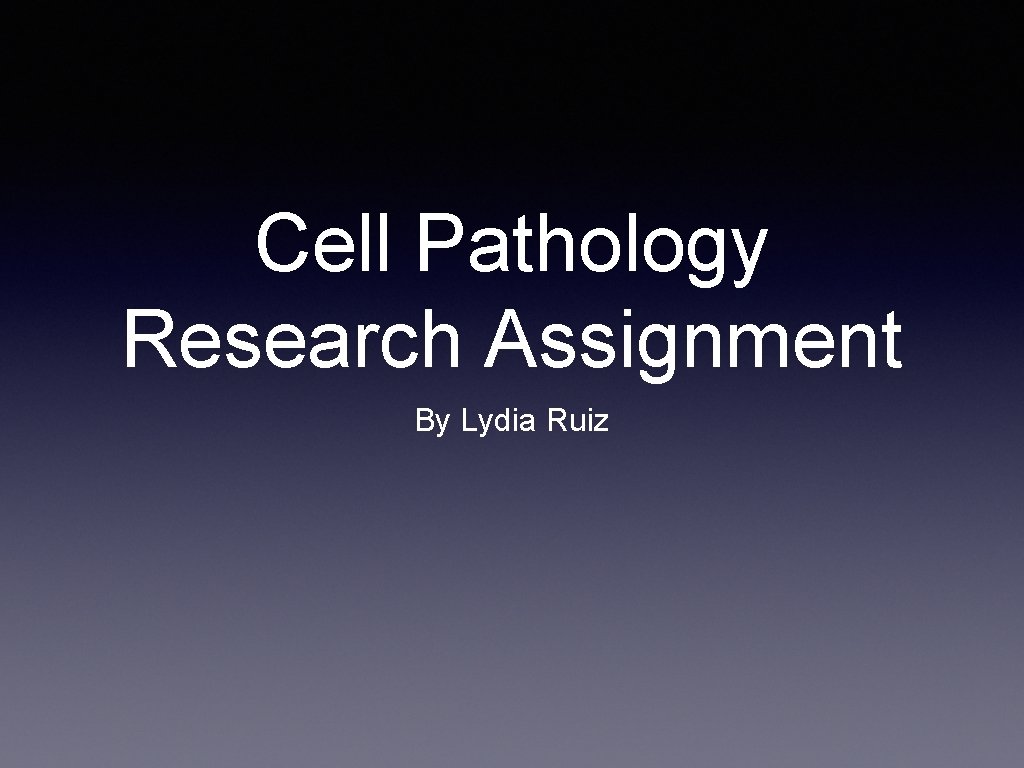 Cell Pathology Research Assignment

By Lydia Ruiz